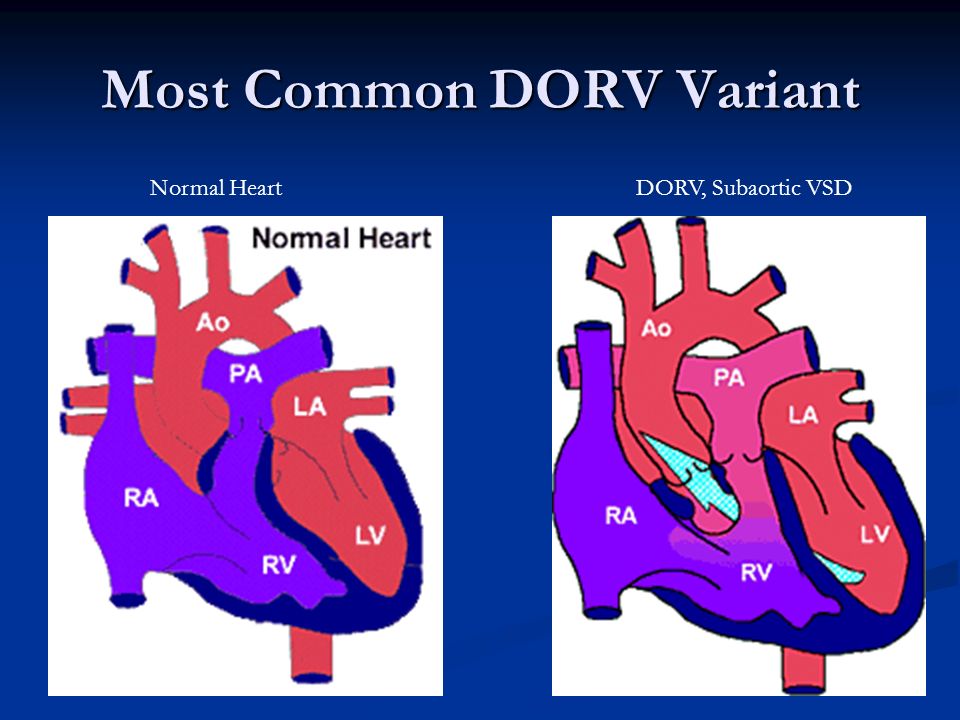 Most Common DORV Variant

Normal Heart

Normal Heart

Ao
PA
LA
RA
LV
RV

DORV, Subaortic VSD

Ao
PA
LA
RA
LV
RV